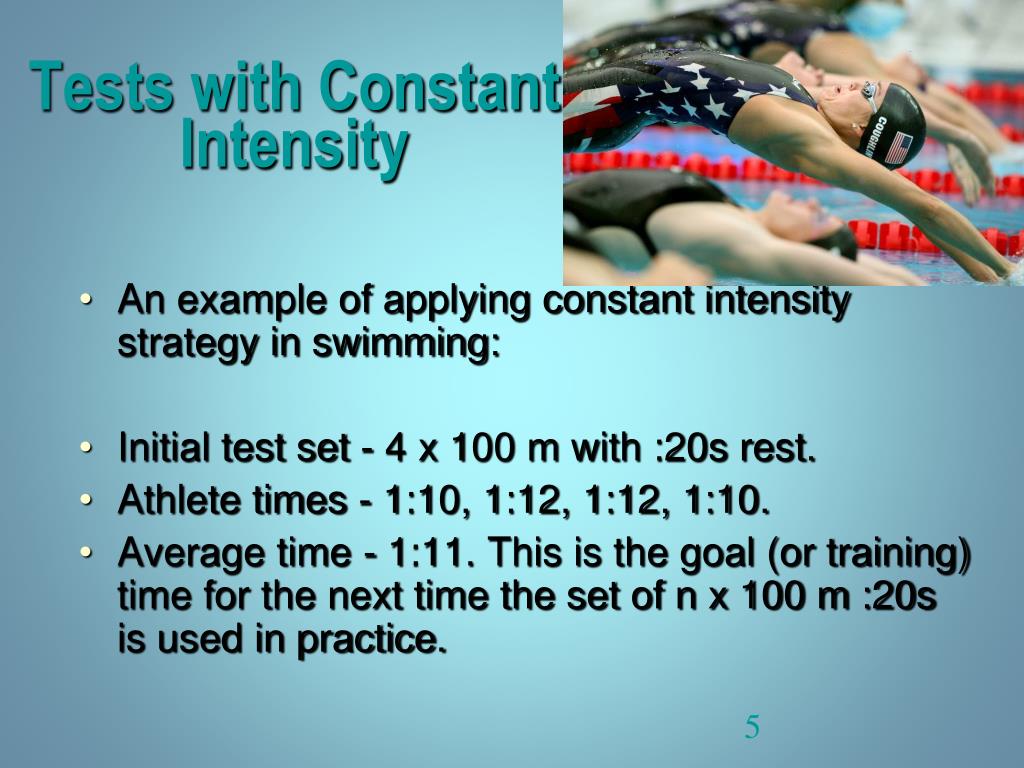 Tests with Constant Intensity

COUGHLIN

• An example of applying constant intensity strategy in swimming:

• Initial test set - 4 x 100 m with :20s rest.
• Athlete times - 1:10, 1:12, 1:12, 1:10.
• Average time - 1:11. This is the goal (or training) time for the next time the set of n x 100 m :20s is used in practice.

5